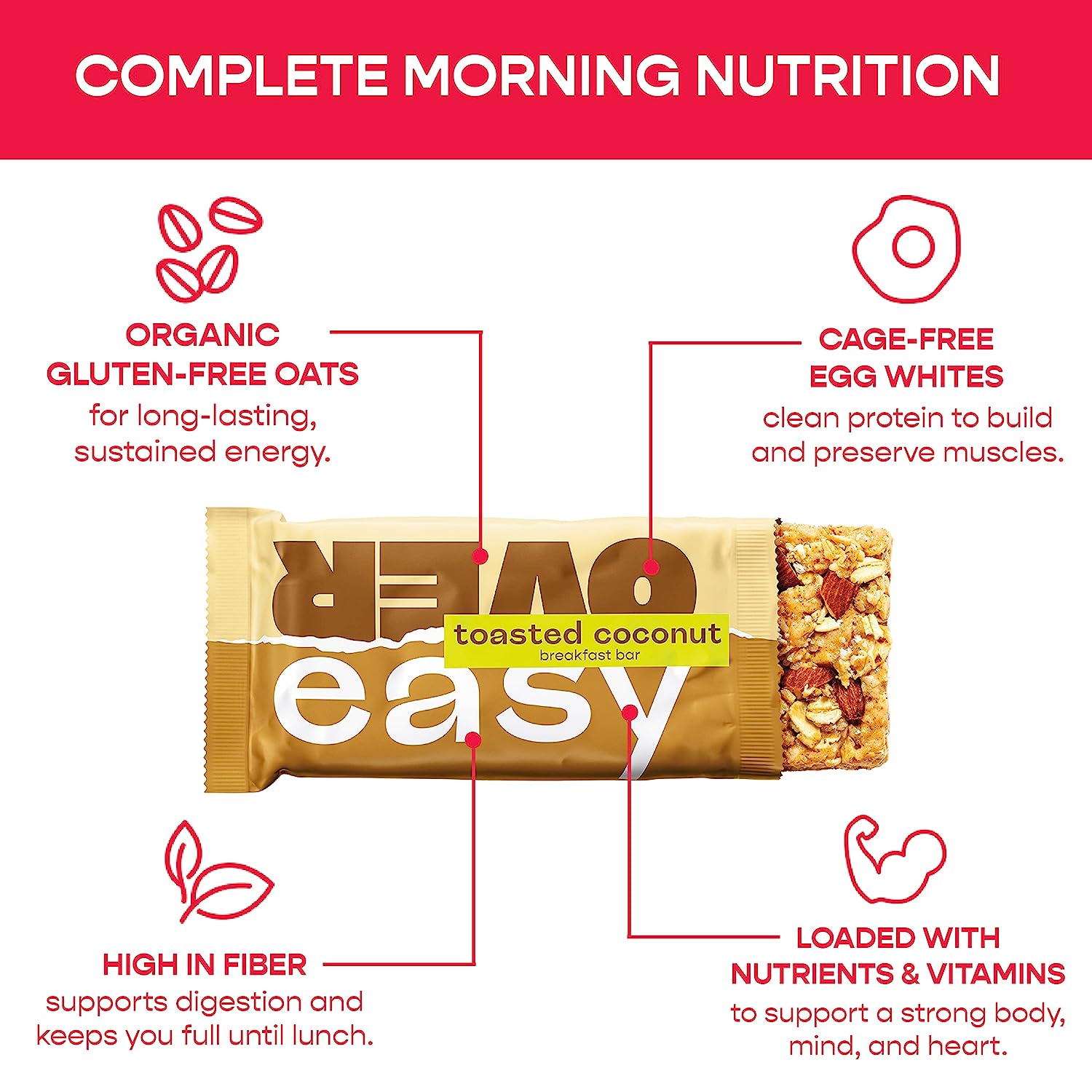 COMPLETE MORNING NUTRITION

ORGANIC GLUTEN-FREE OATS
for long-lasting, sustained energy.

CAGE-FREE EGG WHITES
clean protein to build and preserve muscles.

OVER
toasted coconut
breakfast bar
easy

HIGH IN FIBER
supports digestion and keeps you full until lunch.

LOADED WITH NUTRIENTS & VITAMINS
to support a strong body, mind, and heart.